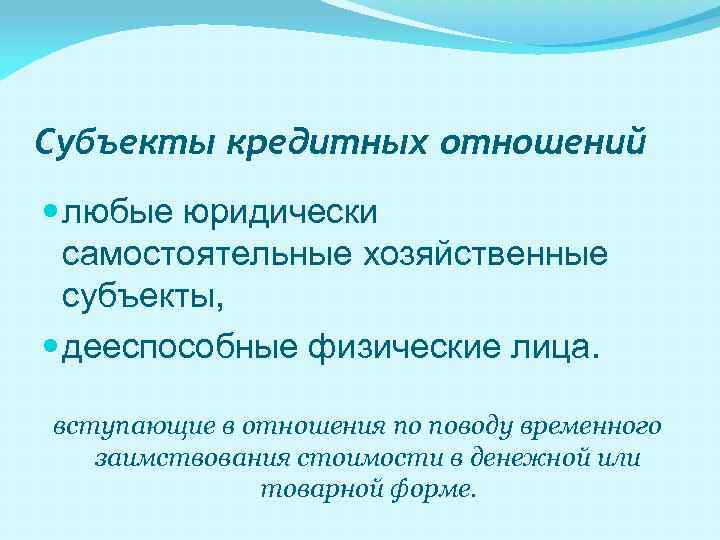 Субъекты кредитных отношений

любые юридически самостоятельные хозяйственные субъекты,

дееспособные физические лица.

вступающие в отношения по поводу временного заимствования стоимости в денежной или товарной форме.